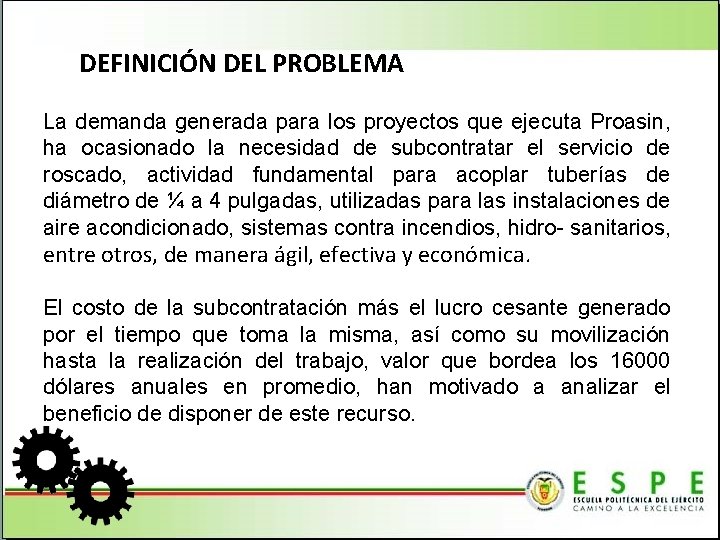 DEFINICIÓN DEL PROBLEMA

La demanda generada para los proyectos que ejecuta Proasin, ha ocasionado la necesidad de subcontratar el servicio de roscado, actividad fundamental para acoplar tuberías de diámetro de ¼ a 4 pulgadas, utilizadas para las instalaciones de aire acondicionado, sistemas contra incendios, hidro- sanitarios, entre otros, de manera ágil, efectiva y económica.

El costo de la subcontratación más el lucro cesante generado por el tiempo que toma la misma, así como su movilización hasta la realización del trabajo, valor que bordea los 16000 dólares anuales en promedio, han motivado a analizar el beneficio de disponer de este recurso.

ESPE
ESCUELA POLITÉCNICA DEL EJÉRCITO
CAMINO A LA EXCELENCIA